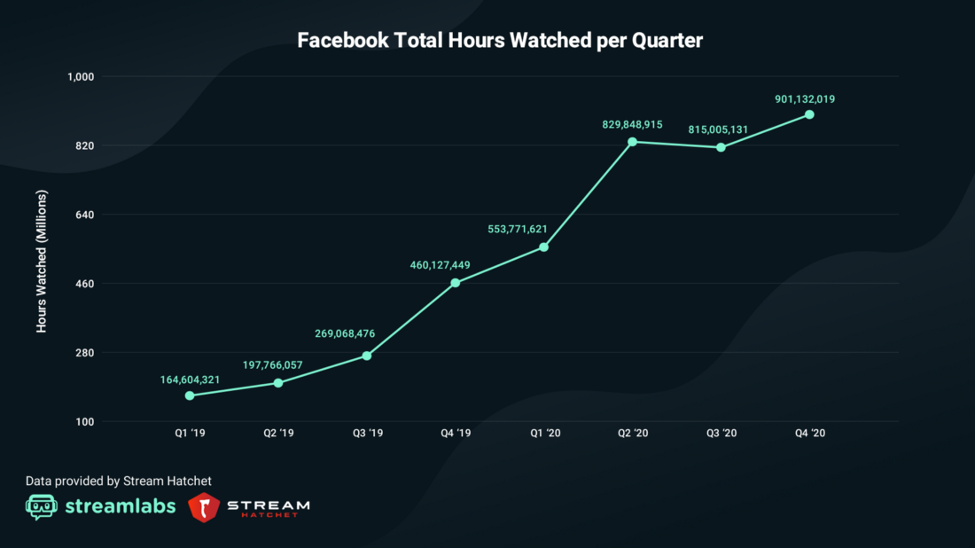 Facebook Total Hours Watched per Quarter

Hours Watched (Millions)

1,000
820
640
460
280
100

164,604,321
197,766,057
269,068,476
460,127,449
553,771,621
829,848,915
815,005,131
901,132,019

Q1 '19
Q2 '19
Q3 '19
Q4 '19
Q1 '20
Q2 '20
Q3 '20
Q4 '20

Data provided by Stream Hatchet

streamlabs
STREAM HATCHET